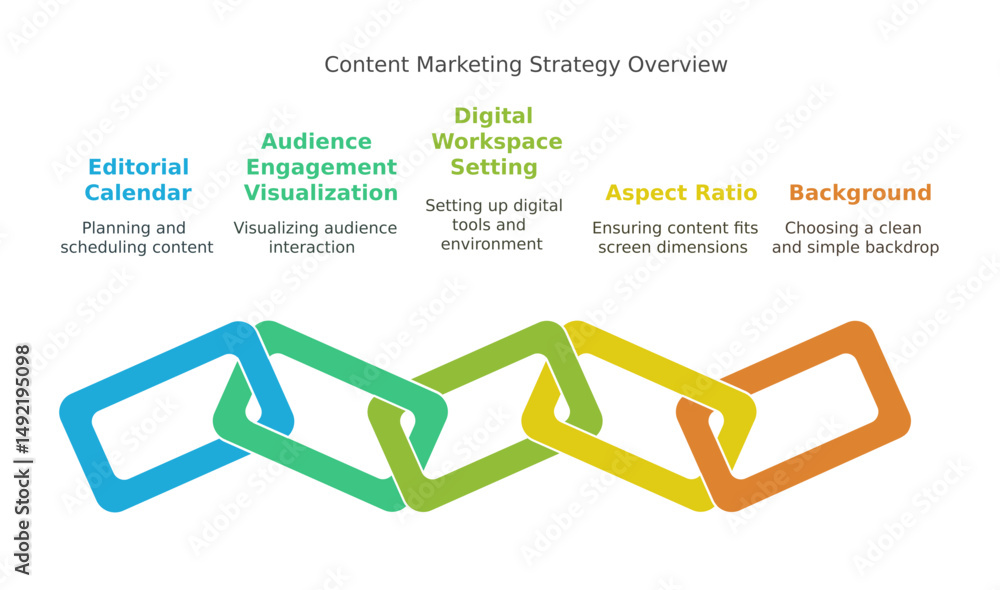 Content Marketing Strategy Overview

Editorial Calendar
Planning and scheduling content

Audience Engagement Visualization
Visualizing audience interaction

Digital Workspace Setting
Setting up digital tools and environment

Aspect Ratio
Ensuring content fits screen dimensions

Background
Choosing a clean and simple backdrop

Adobe Stock | #1492195098